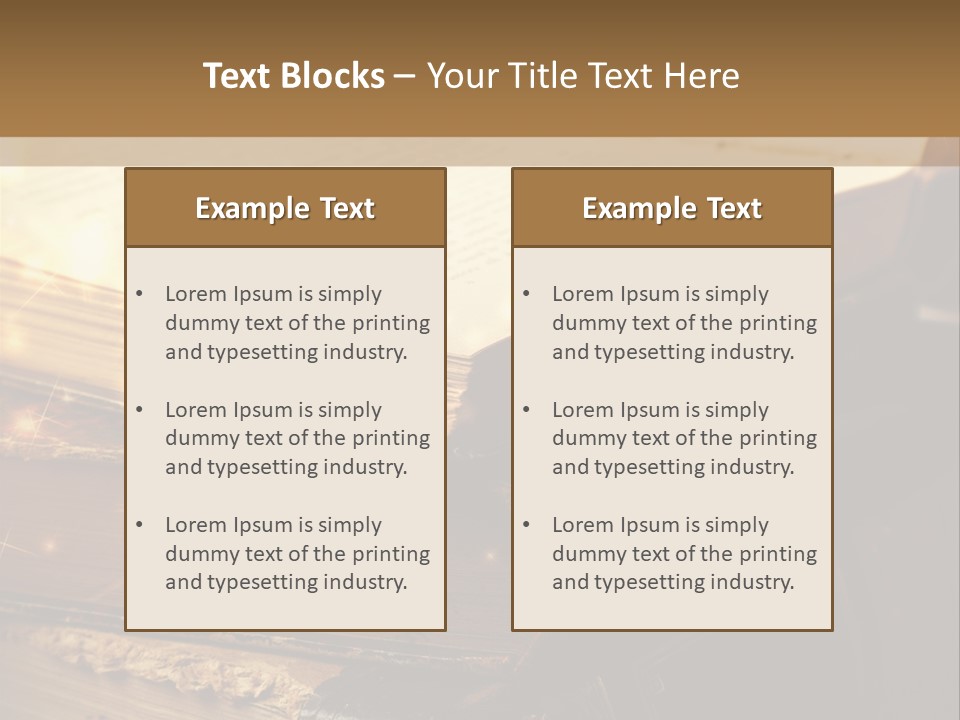 Text Blocks – Your Title Text Here

Example Text

• Lorem Ipsum is simply dummy text of the printing and typesetting industry.

• Lorem Ipsum is simply dummy text of the printing and typesetting industry.

• Lorem Ipsum is simply dummy text of the printing and typesetting industry.

Example Text

• Lorem Ipsum is simply dummy text of the printing and typesetting industry.

• Lorem Ipsum is simply dummy text of the printing and typesetting industry.

• Lorem Ipsum is simply dummy text of the printing and typesetting industry.